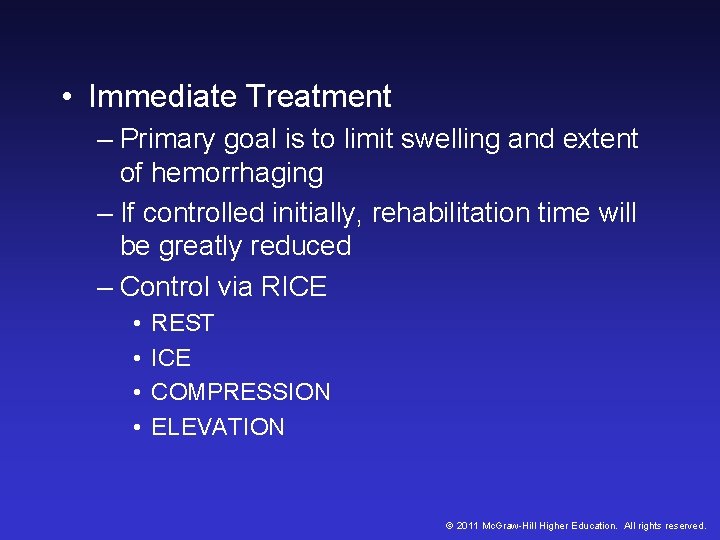 • Immediate Treatment

– Primary goal is to limit swelling and extent of hemorrhaging

– If controlled initially, rehabilitation time will be greatly reduced

– Control via RICE

• REST

• ICE

• COMPRESSION

• ELEVATION

© 2011 McGraw-Hill Higher Education. All rights reserved.